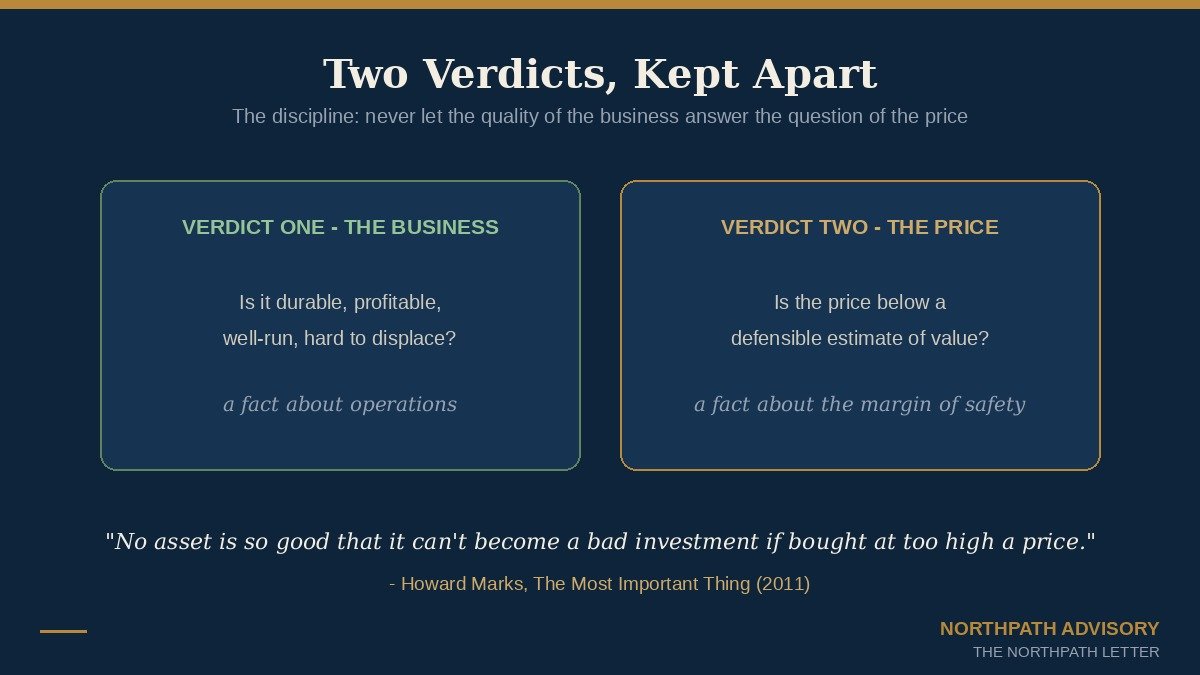 Two Verdicts, Kept Apart

The discipline: never let the quality of the business answer the question of the price

VERDICT ONE - THE BUSINESS

Is it durable, profitable, well-run, hard to displace?

a fact about operations

VERDICT TWO - THE PRICE

Is the price below a defensible estimate of value?

a fact about the margin of safety

"No asset is so good that it can't become a bad investment if bought at too high a price."

- Howard Marks, The Most Important Thing (2011)

NORTHPATH ADVISORY
THE NORTHPATH LETTER